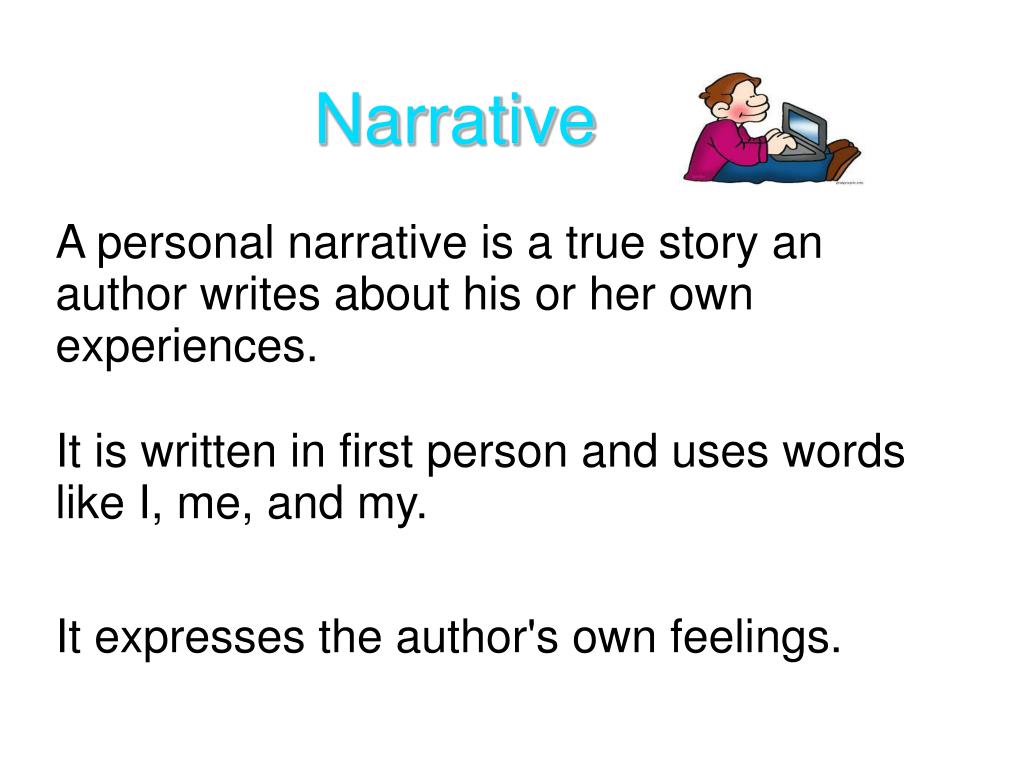 Narrative

A personal narrative is a true story an author writes about his or her own experiences.

It is written in first person and uses words like I, me, and my.

It expresses the author's own feelings.